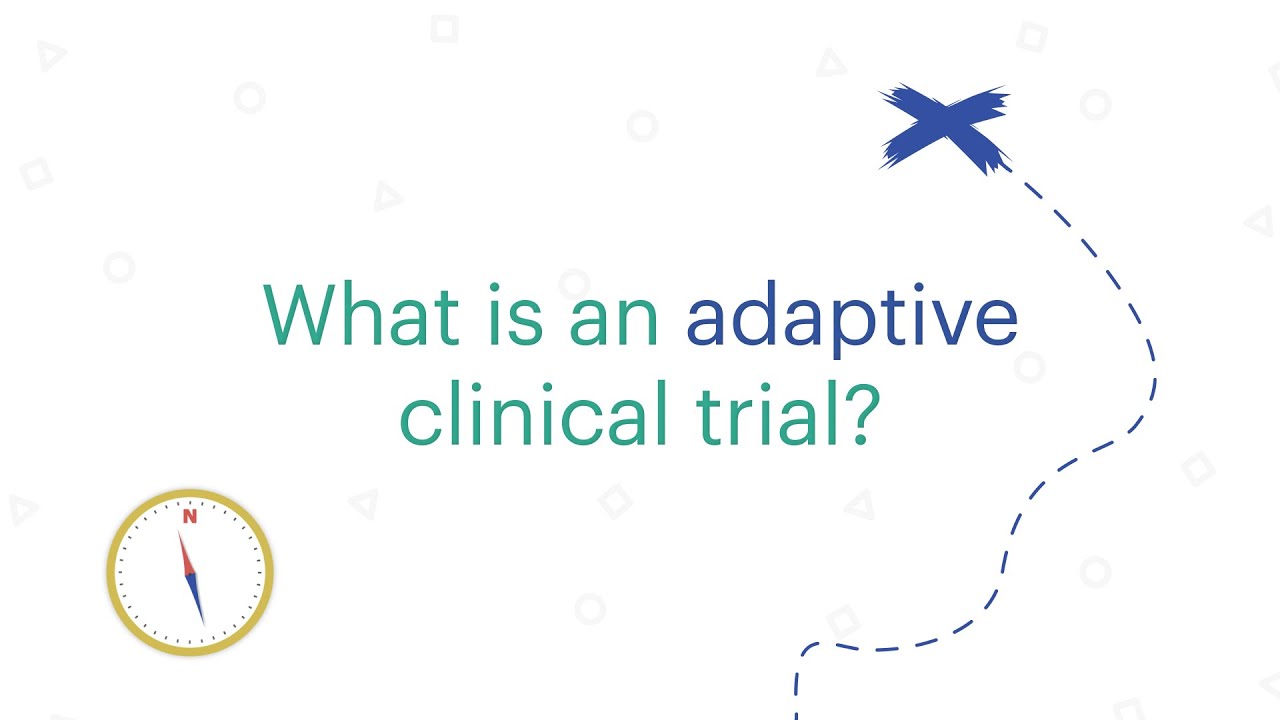 What is an adaptive clinical trial?

N